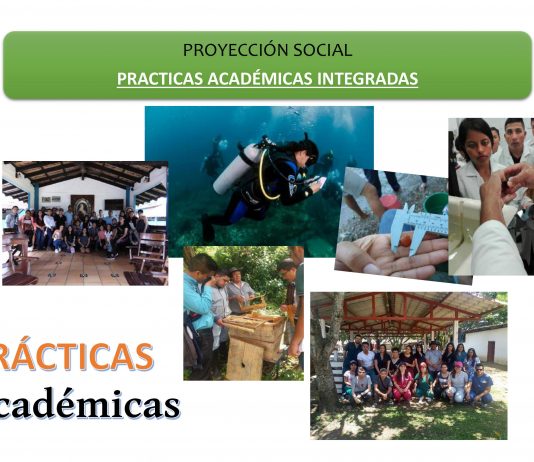 PROYECCIÓN SOCIAL

PRACTICAS ACADÉMICAS INTEGRADAS

RÁCTICAS

cadémicas